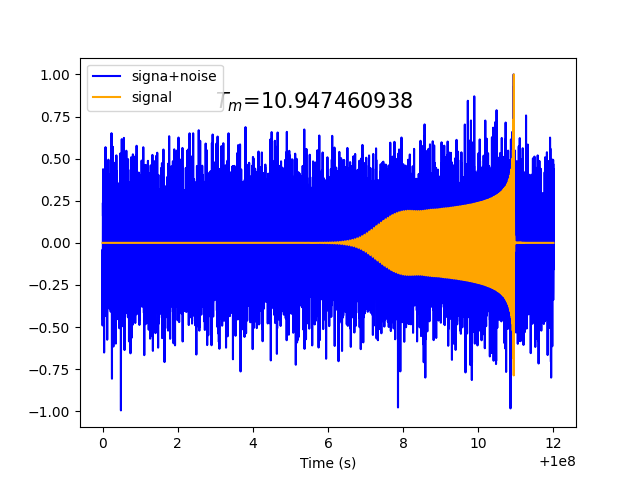 signa+noise
signal
$T_m$=10.947460938

1.00
0.75
0.50
0.25
0.00
−0.25
−0.50
−0.75
−1.00

0
2
4
6
8
10
12
Time (s)
+1e8